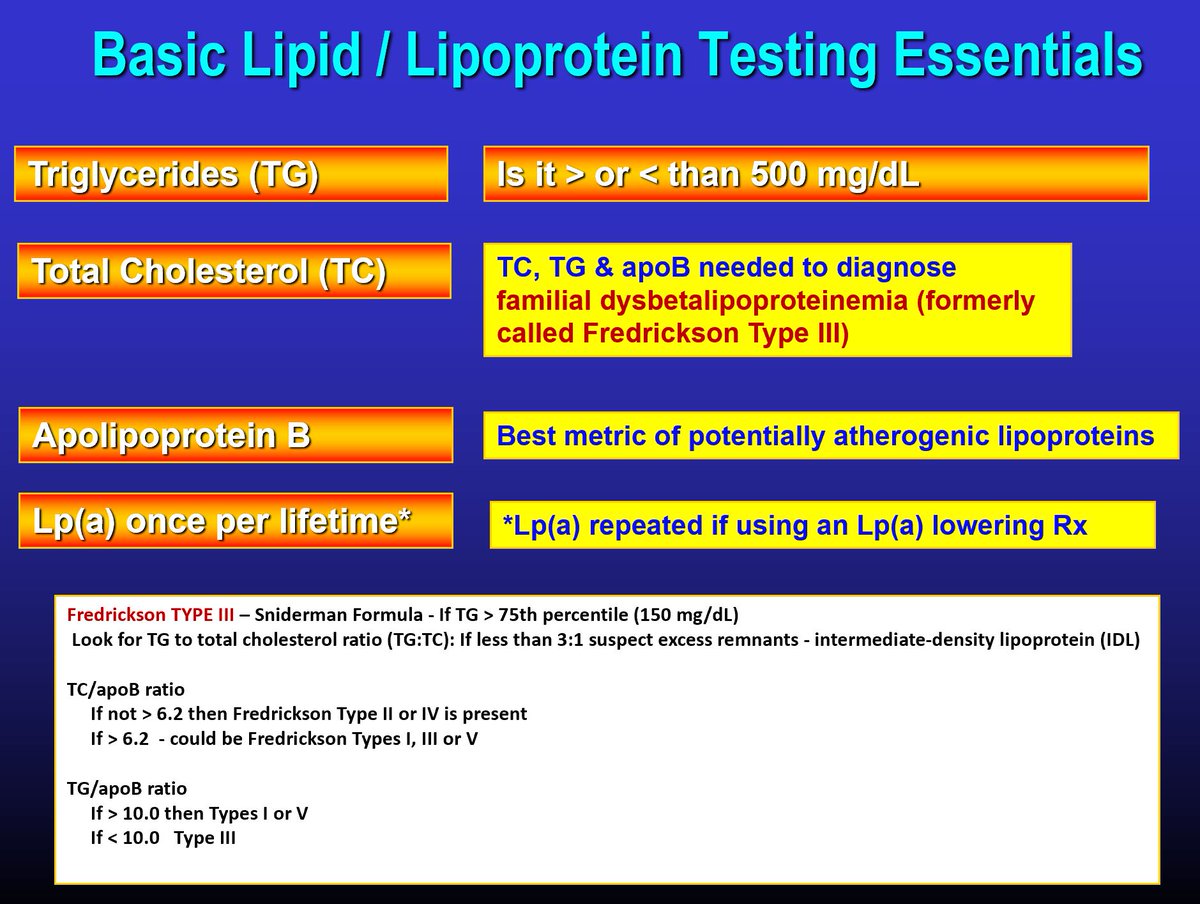 Basic Lipid / Lipoprotein Testing Essentials

Triglycerides (TG)

Is it > or < than 500 mg/dL

Total Cholesterol (TC)

TC, TG & apoB needed to diagnose familial dysbetalipoproteinemia (formerly called Fredrickson Type III)

Apolipoprotein B

Best metric of potentially atherogenic lipoproteins

Lp(a) once per lifetime*

*Lp(a) repeated if using an Lp(a) lowering Rx

Fredrickson TYPE III – Sniderman Formula - If TG > 75th percentile (150 mg/dL)
Look for TG to total cholesterol ratio (TG:TC): If less than 3:1 suspect excess remnants - intermediate-density lipoprotein (IDL)

TC/apoB ratio
If not > 6.2 then Fredrickson Type II or IV is present
If > 6.2 - could be Fredrickson Types I, III or V

TG/apoB ratio
If > 10.0 then Types I or V
If < 10.0 Type III